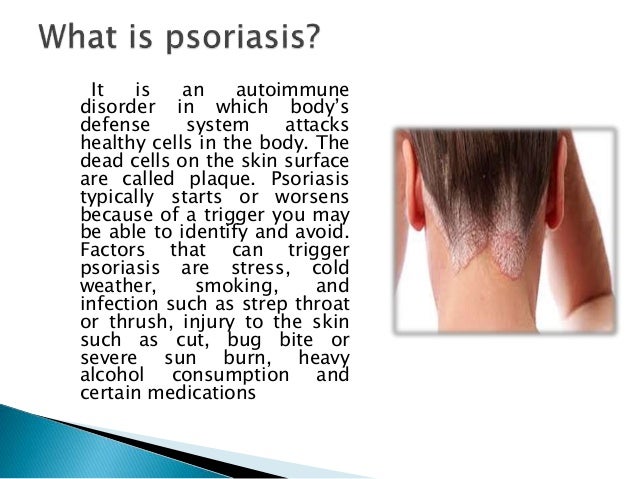 What is psoriasis?

It is an autoimmune disorder in which body's defense system attacks healthy cells in the body. The dead cells on the skin surface are called plaque. Psoriasis typically starts or worsens because of a trigger you may be able to identify and avoid. Factors that can trigger psoriasis are stress, cold weather, smoking, and infection such as strep throat or thrush, injury to the skin such as cut, bug bite or severe sun burn, heavy alcohol consumption and certain medications